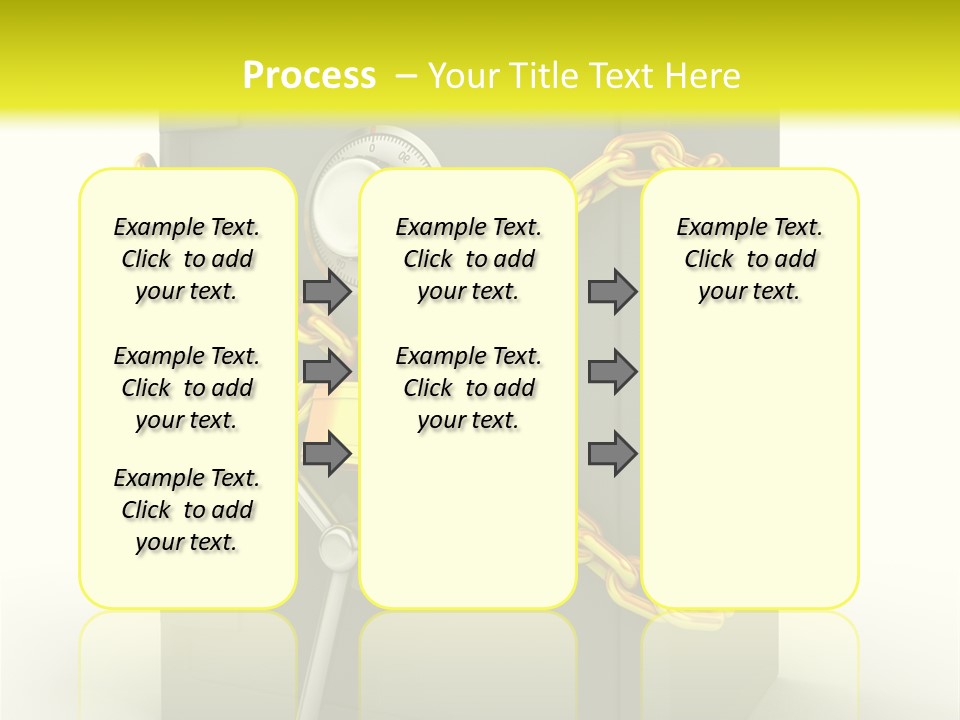 Process – Your Title Text Here

Example Text. Click to add your text.

Example Text. Click to add your text.

Example Text. Click to add your text.

Example Text. Click to add your text.

Example Text. Click to add your text.

Example Text. Click to add your text.